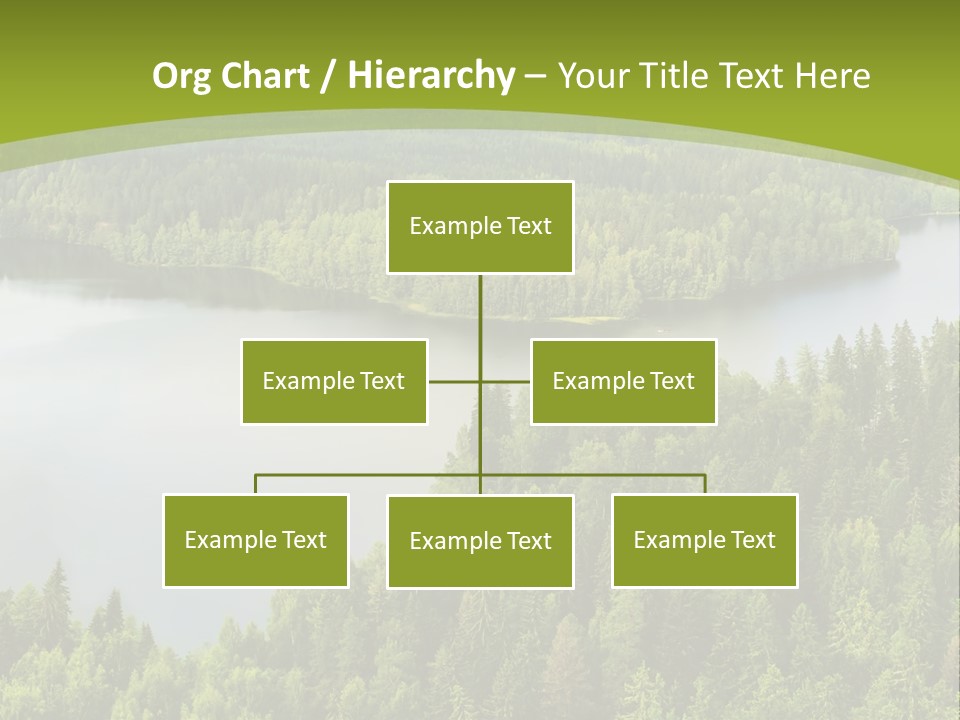 Org Chart / Hierarchy – Your Title Text Here

Example Text

Example Text

Example Text

Example Text

Example Text

Example Text